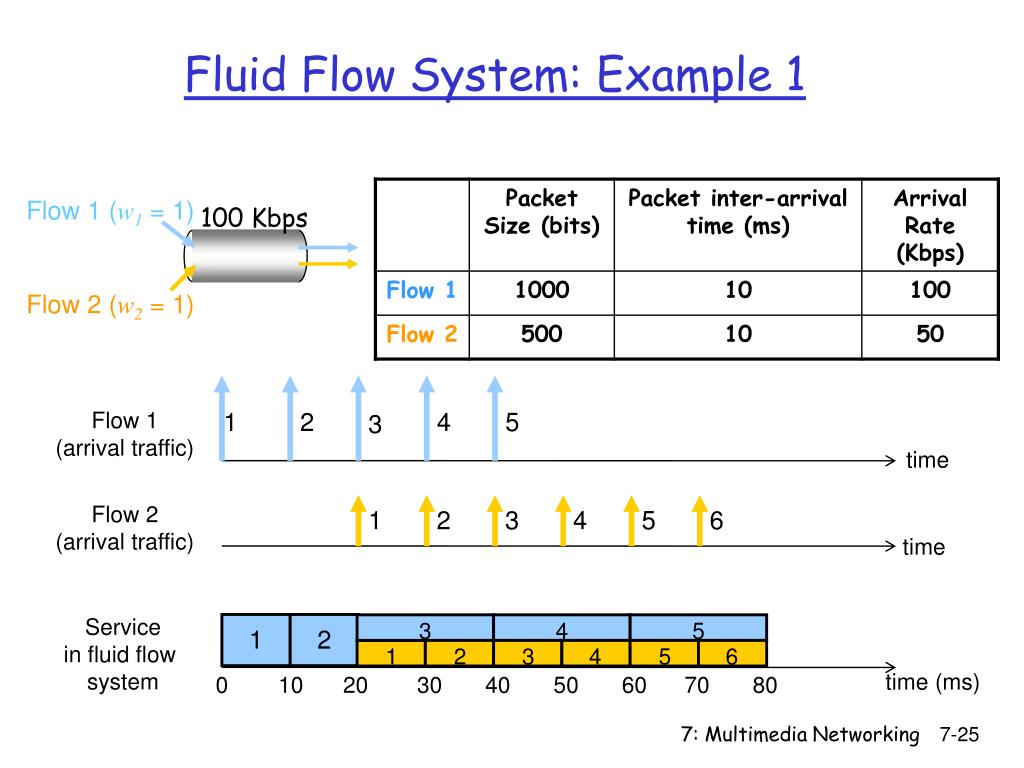 Fluid Flow System: Example 1

Flow 1 ($w_1 = 1$)
100 Kbps
Flow 2 ($w_2 = 1$)

| | Packet Size (bits) | Packet inter-arrival time (ms) | Arrival Rate (Kbps) |
|---|---|---|---|
| Flow 1 | 1000 | 10 | 100 |
| Flow 2 | 500 | 10 | 50 |

Flow 1 (arrival traffic)
1 2 3 4 5
time

Flow 2 (arrival traffic)
1 2 3 4 5 6
time

Service in fluid flow system
1 2 3 4 5
1 2 3 4 5 6
0 10 20 30 40 50 60 70 80
time (ms)

7: Multimedia Networking 7-25